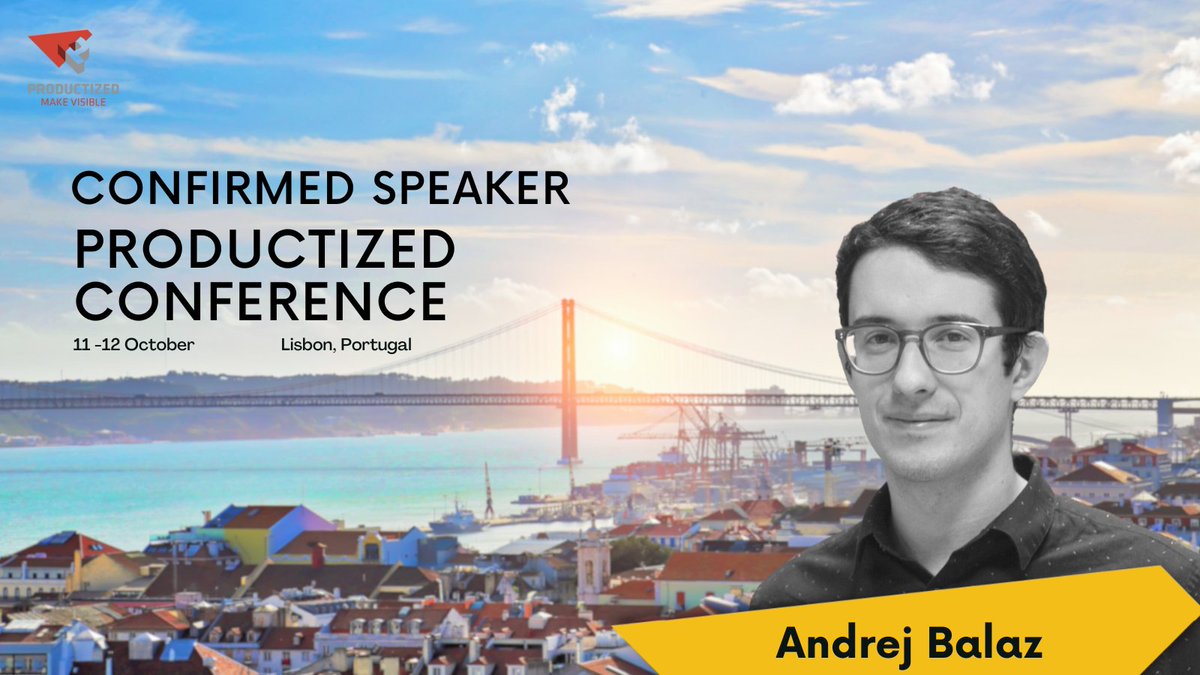 PRODUCTIZED
MAKE VISIBLE

CONFIRMED SPEAKER
PRODUCTIZED CONFERENCE
11 -12 October Lisbon, Portugal

Andrej Balaz